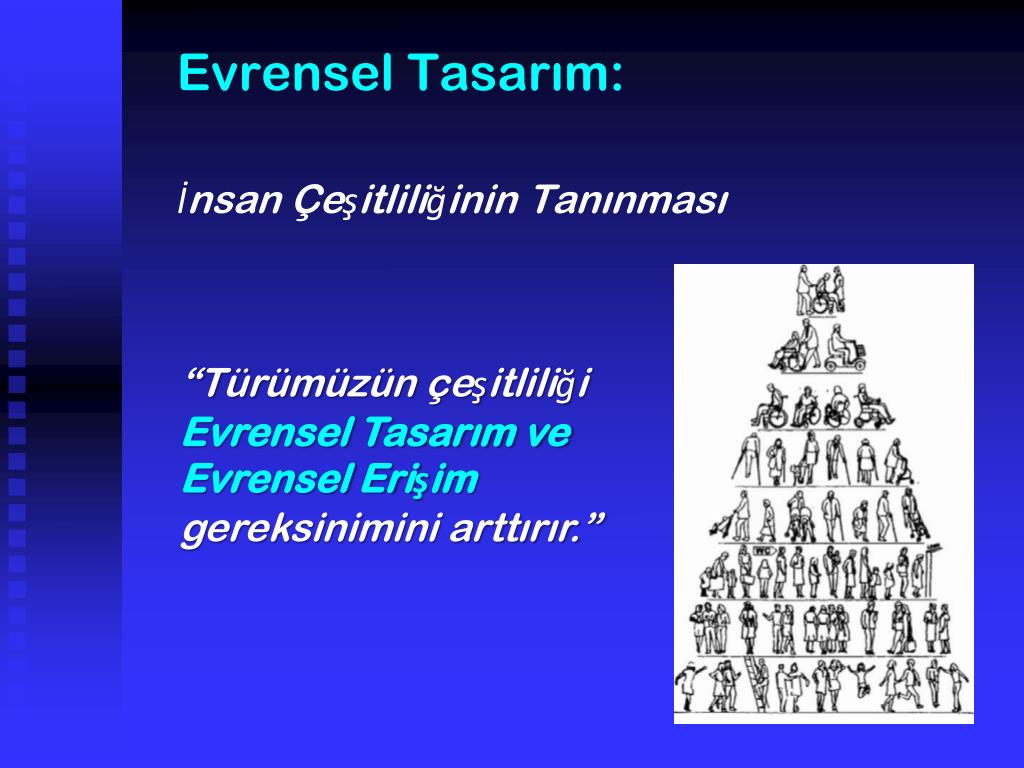 Evrensel Tasarım:

İnsan Çeşitliliğinin Tanınması

“Türümüzün çeşitliliği Evrensel Tasarım ve Evrensel Erişim gereksinimini arttırır.”

WC